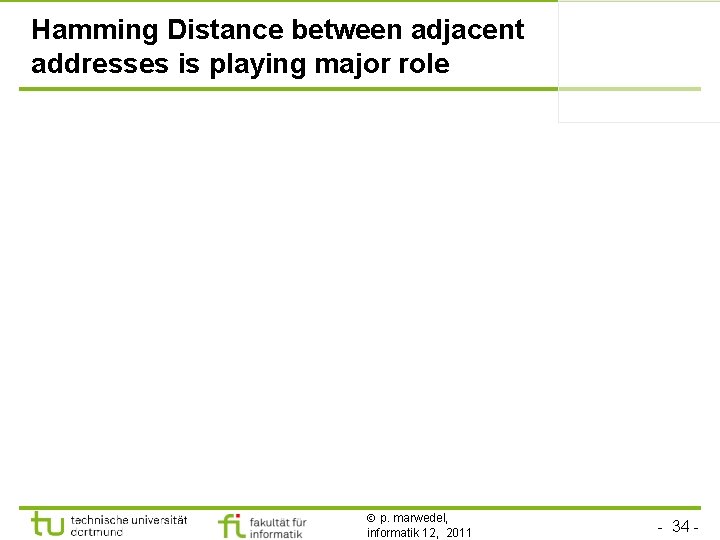 Hamming Distance between adjacent addresses is playing major role

tu technische universität dortmund

fi fakultät für informatik

© p. marwedel, informatik 12, 2011

- 34 -